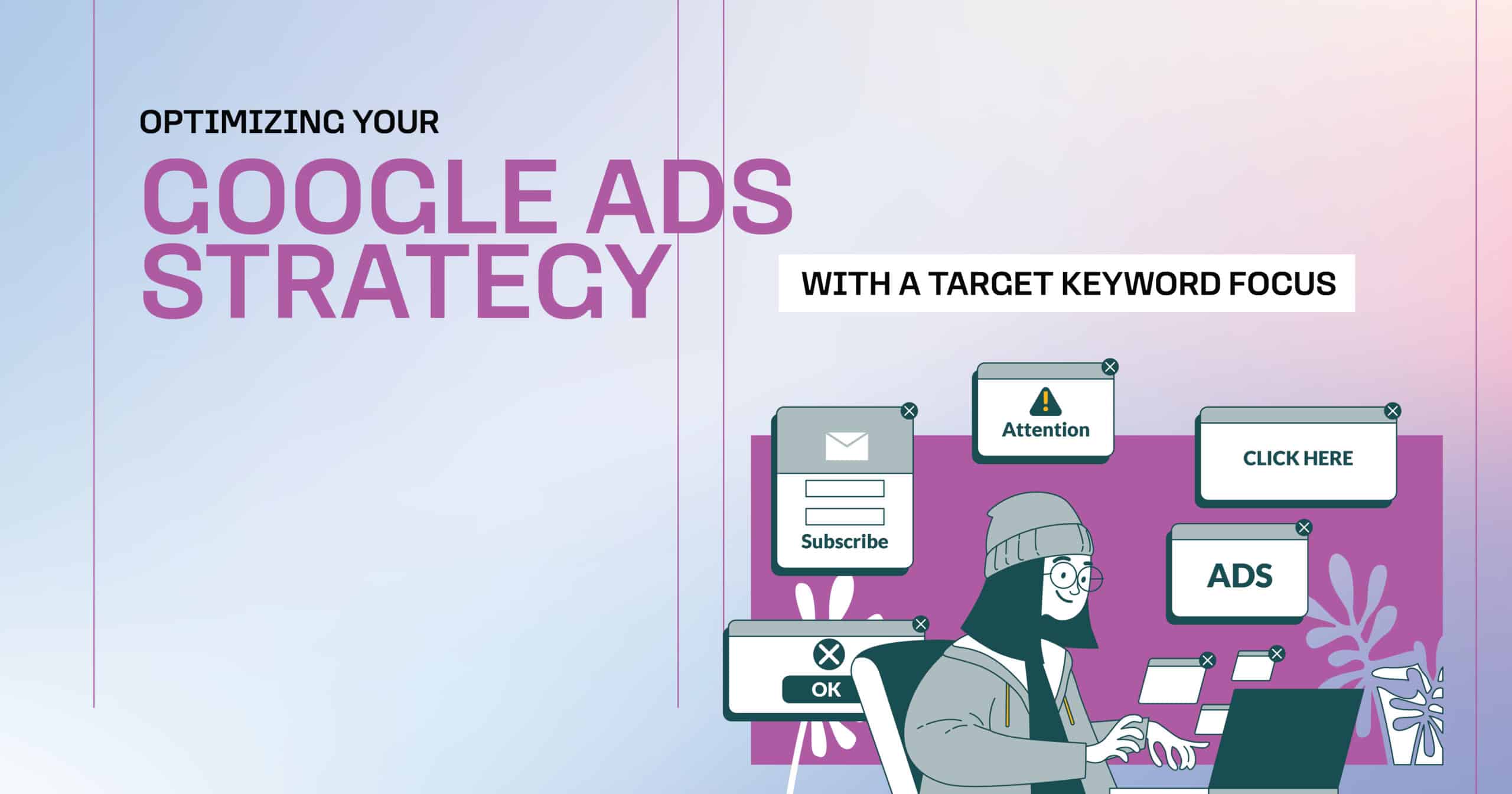 OPTIMIZING YOUR
GOOGLE ADS STRATEGY

WITH A TARGET KEYWORD FOCUS

Attention

Subscribe

CLICK HERE

ADS

OK